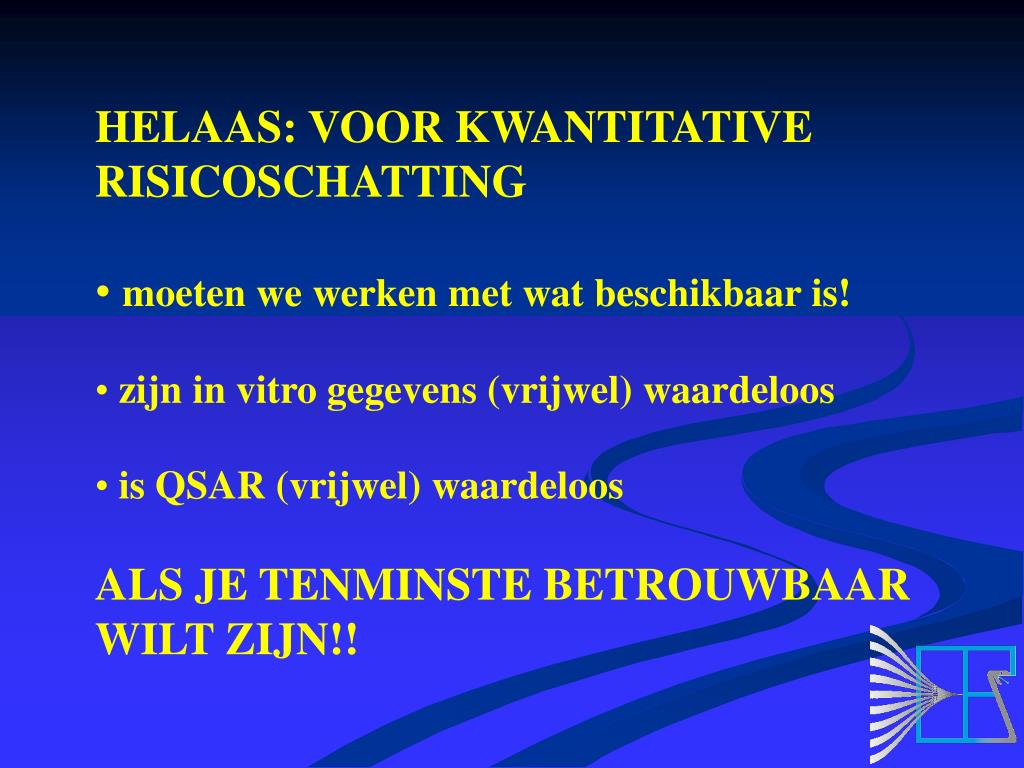 HELAAS: VOOR KWANTITATIVE RISICOSCHATTING

• moeten we werken met wat beschikbaar is!

• zijn in vitro gegevens (vrijwel) waardeloos

• is QSAR (vrijwel) waardeloos

ALS JE TENMINSTE BETROUWBAAR WILT ZIJN!!